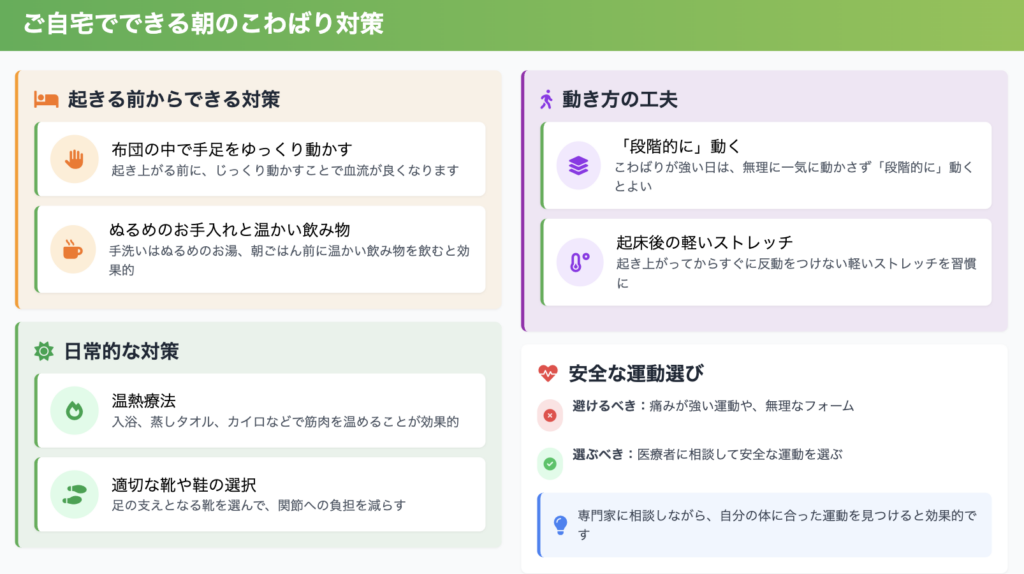 ご自宅でできる朝のこわばり対策

起きる前からできる対策

布団の中で手足をゆっくり動かす
起き上がる前に、じっくり動かすことで血流が良くなります

ぬるめのお手入れと温かい飲み物
手洗いはぬるめのお湯、朝ごはん前に温かい飲み物を飲むと効果的

日常的な対策

温熱療法
入浴、蒸しタオル、カイロなどで筋肉を温めることが効果的

適切な靴や鞋の選択
足の支えとなる靴を選んで、関節への負担を減らす

動き方の工夫

「段階的に」動く
こわばりが強い日は、無理に一気に動かさず「段階的に」動くとよい

起床後の軽いストレッチ
起き上がってからすぐに反動をつけない軽いストレッチを習慣に

安全な運動選び

避けるべき：痛みが強い運動や、無理なフォーム

選ぶべき：医療者に相談して安全な運動を選ぶ

専門家に相談しながら、自分の体に合った運動を見つけると効果的です